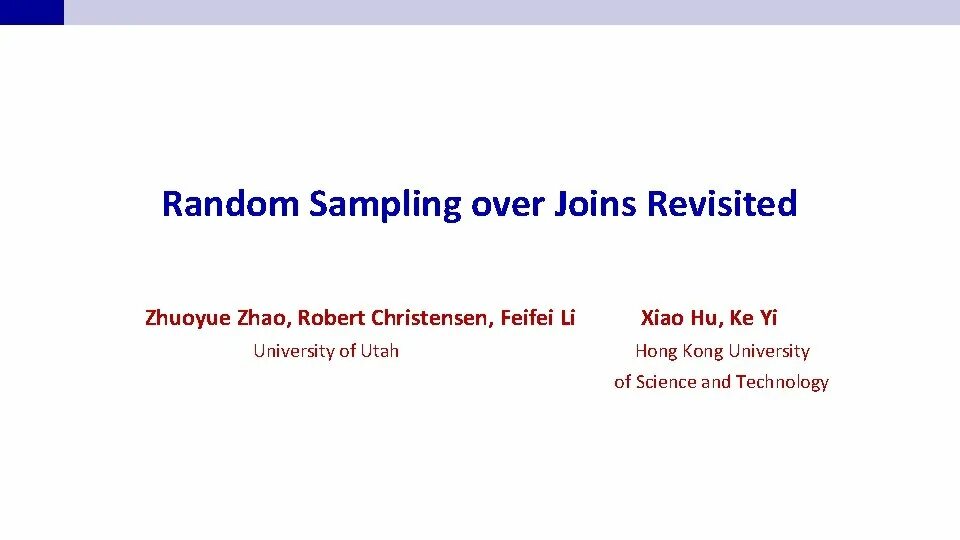 Random Sampling over Joins Revisited

Zhuoyue Zhao, Robert Christensen, Feifei Li
University of Utah

Xiao Hu, Ke Yi
Hong Kong University of Science and Technology